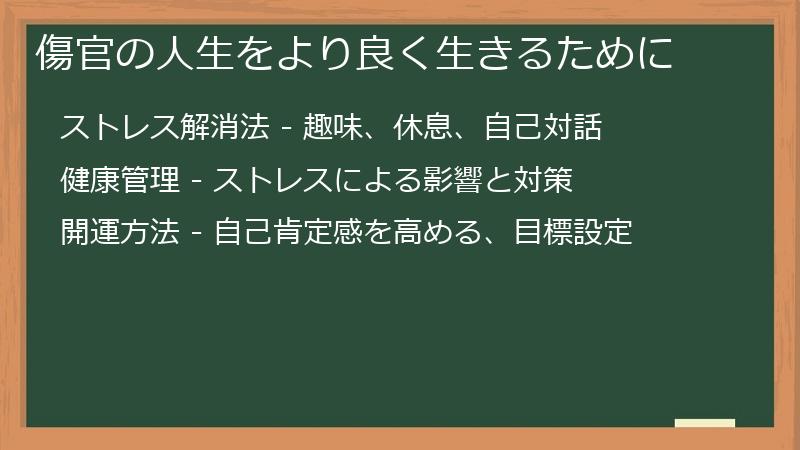 傷官の人生をより良く生きるために

ストレス解消法 - 趣味、休息、自己対話

健康管理 - ストレスによる影響と対策

開運方法 - 自己肯定感を高める、目標設定